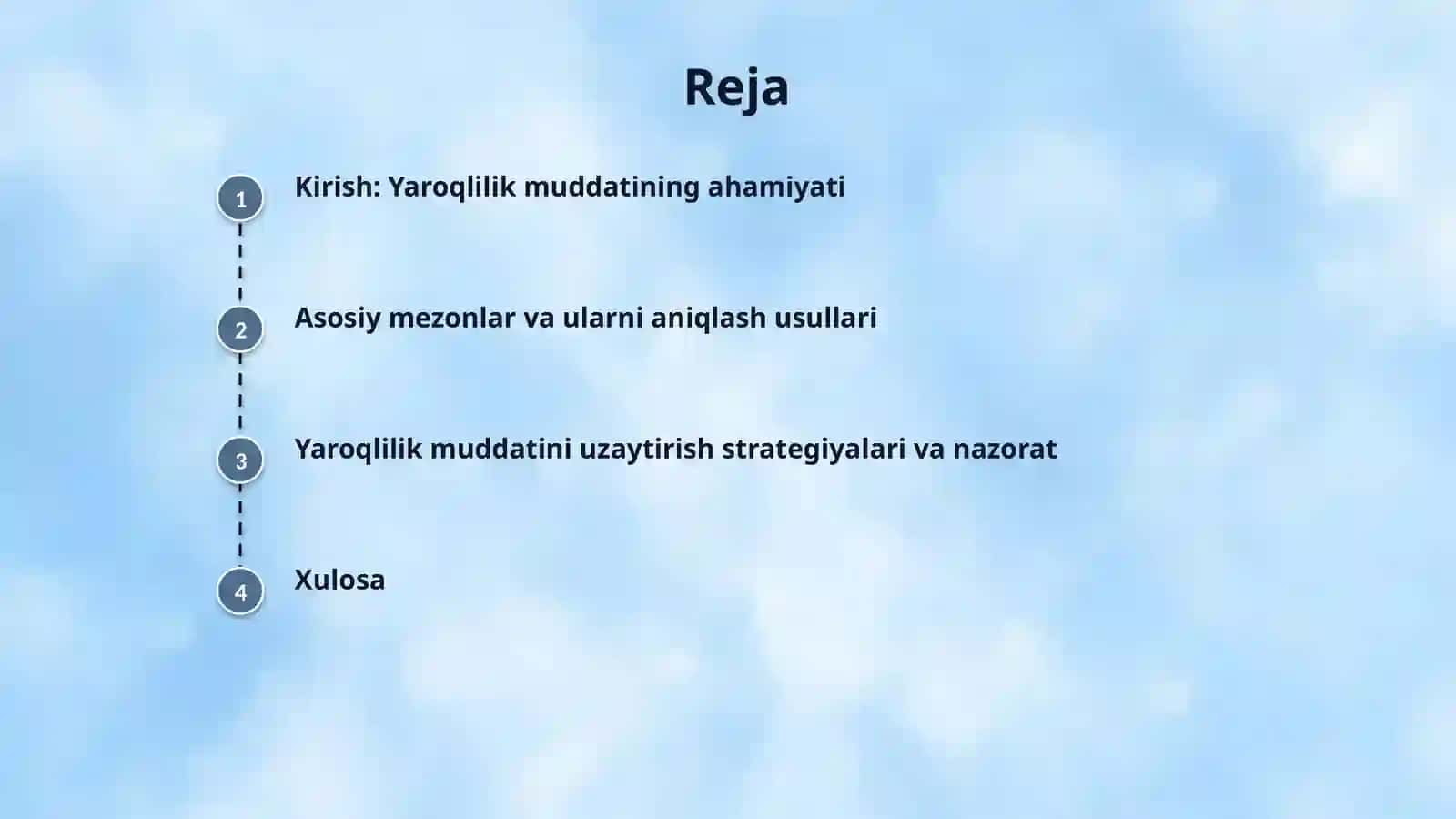 Reja

1 Kirish: Yaroqlilik muddatining ahamiyati

2 Asosiy mezonlar va ularni aniqlash usullari

3 Yaroqlilik muddatini uzaytirish strategiyalari va nazorat

4 Xulosa